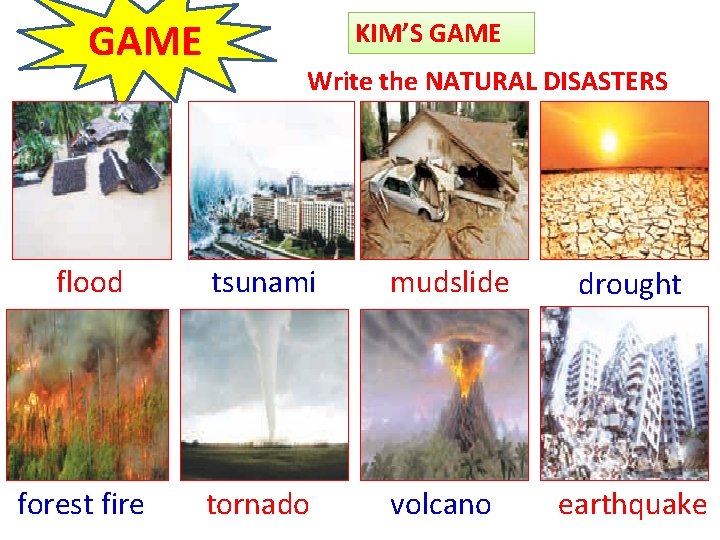 GAME

KIM'S GAME

Write the NATURAL DISASTERS

flood

tsunami

mudslide

drought

forest fire

tornado

volcano

earthquake